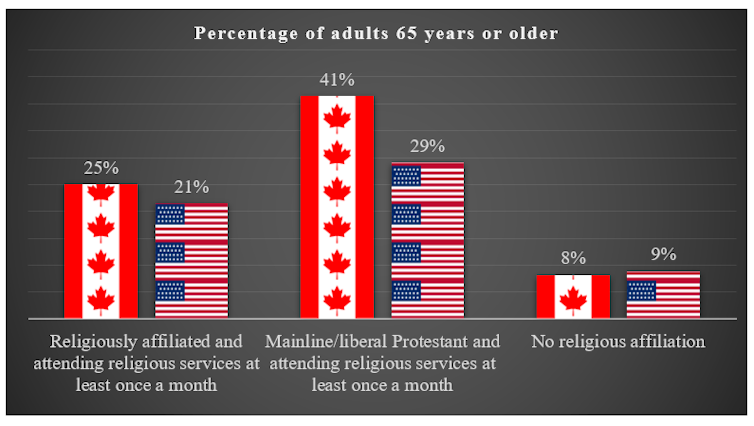 Percentage of adults 65 years or older

25%

21%

41%

29%

8%

9%

Religiously affiliated and attending religious services at least once a month

Mainline/liberal Protestant and attending religious services at least once a month

No religious affiliation